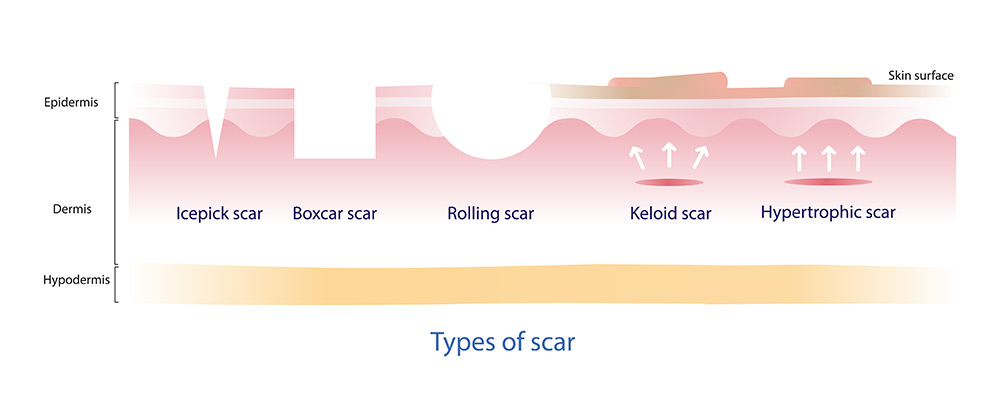 Skin surface

Epidermis

Dermis

Hypodermis

Icepick scar

Boxcar scar

Rolling scar

Keloid scar

Hypertrophic scar

Types of scar